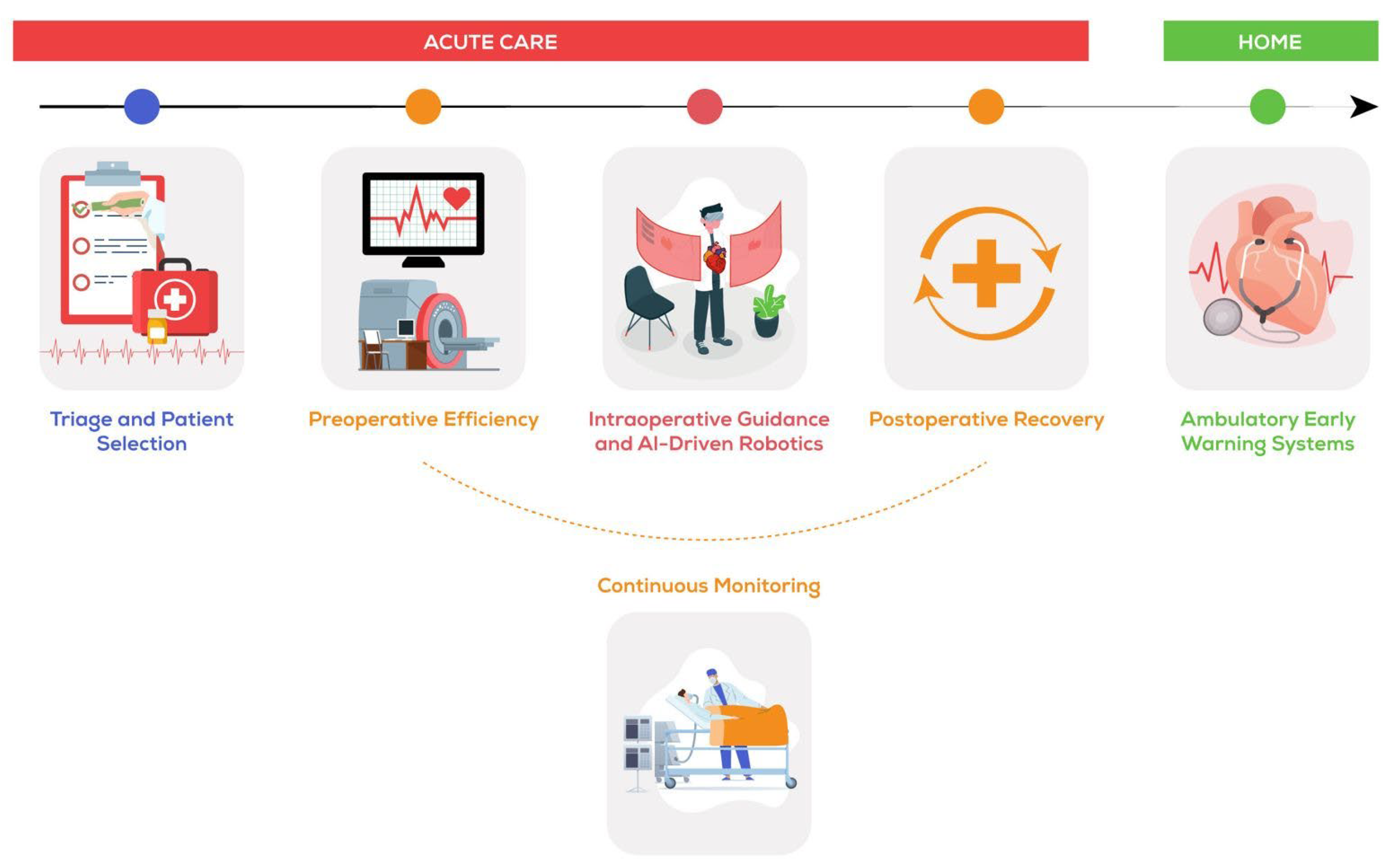 ACUTE CARE

HOME

Triage and Patient Selection

Preoperative Efficiency

Intraoperative Guidance and AI-Driven Robotics

Postoperative Recovery

Ambulatory Early Warning Systems

Continuous Monitoring